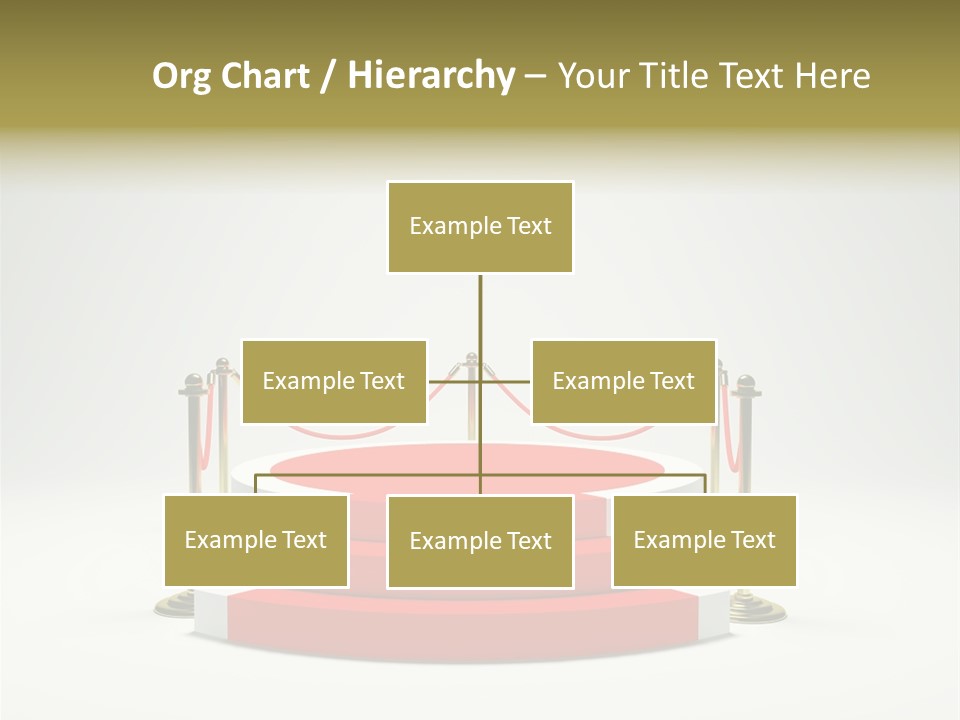 Org Chart / Hierarchy – Your Title Text Here

Example Text

Example Text

Example Text

Example Text

Example Text

Example Text